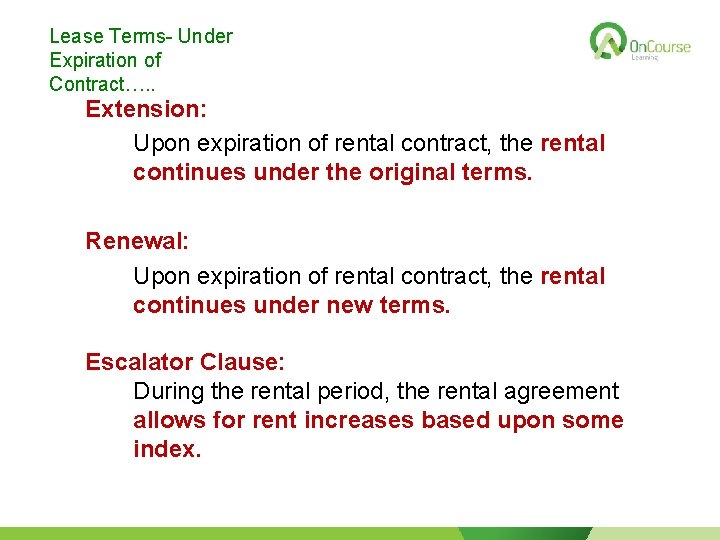 Lease Terms- Under Expiration of Contract…..

OnCourse
Learning

Extension:

Upon expiration of rental contract, the rental continues under the original terms.

Renewal:

Upon expiration of rental contract, the rental continues under new terms.

Escalator Clause:

During the rental period, the rental agreement allows for rent increases based upon some index.